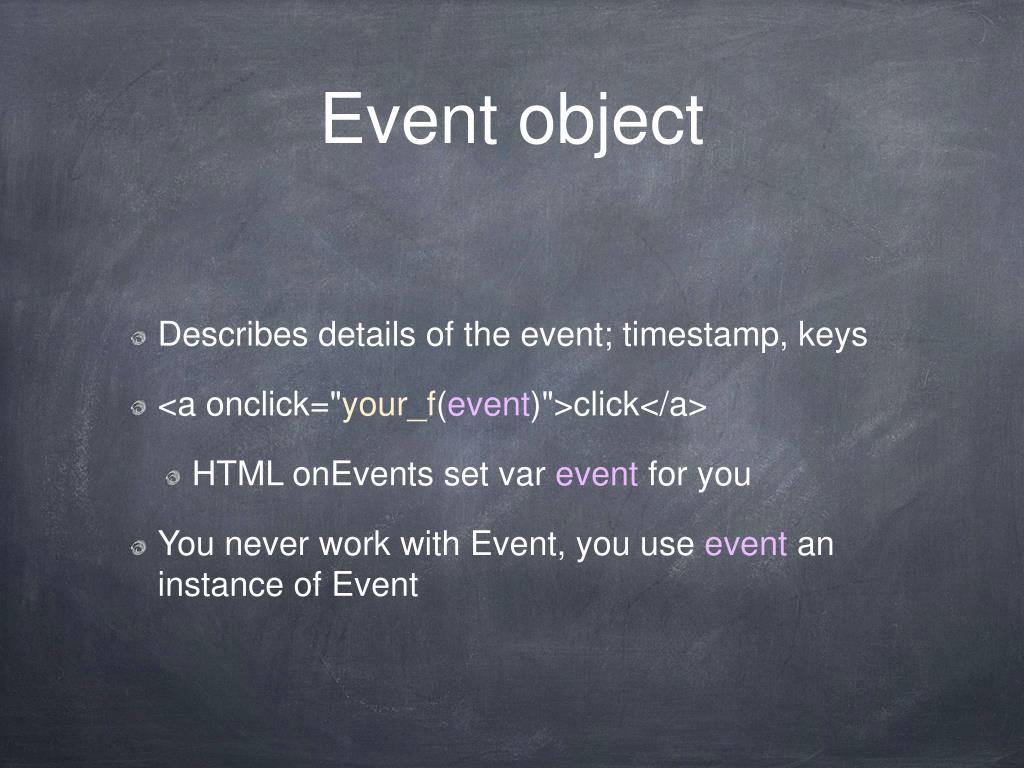 Event object

Describes details of the event; timestamp, keys

<a onclick="your_f(event)">click</a>

HTML onEvents set var event for you

You never work with Event, you use event an instance of Event